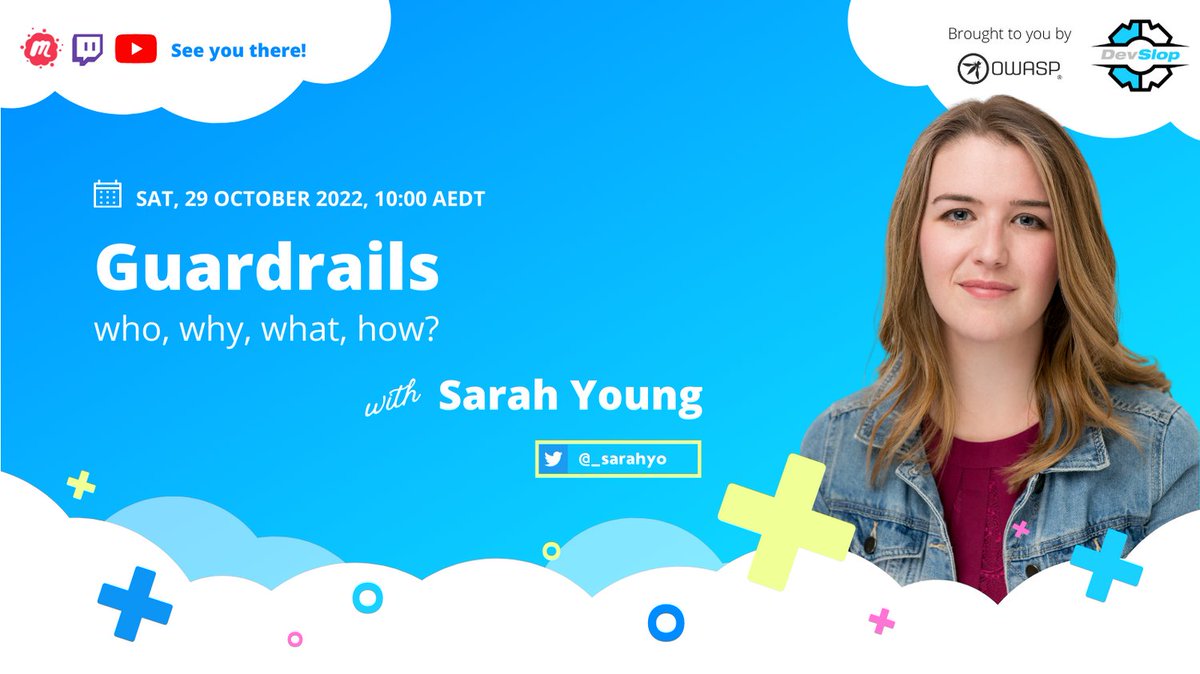 See you there!

Brought to you by

OWASP

DevSlop

SAT, 29 OCTOBER 2022, 10:00 AEDT

Guardrails

who, why, what, how?

with Sarah Young

@_sarahyo